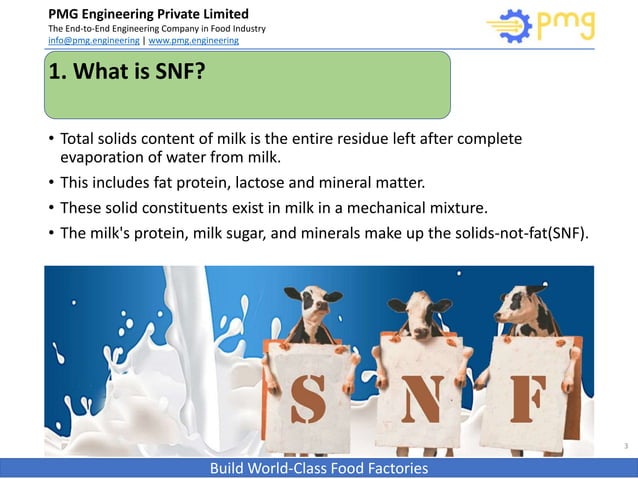 PMG Engineering Private Limited
The End-to-End Engineering Company in Food Industry
info@pmg.engineering | www.pmg.engineering

pmg

1. What is SNF?

• Total solids content of milk is the entire residue left after complete evaporation of water from milk.
• This includes fat protein, lactose and mineral matter.
• These solid constituents exist in milk in a mechanical mixture.
• The milk's protein, milk sugar, and minerals make up the solids-not-fat(SNF).

S N F

3

Build World-Class Food Factories